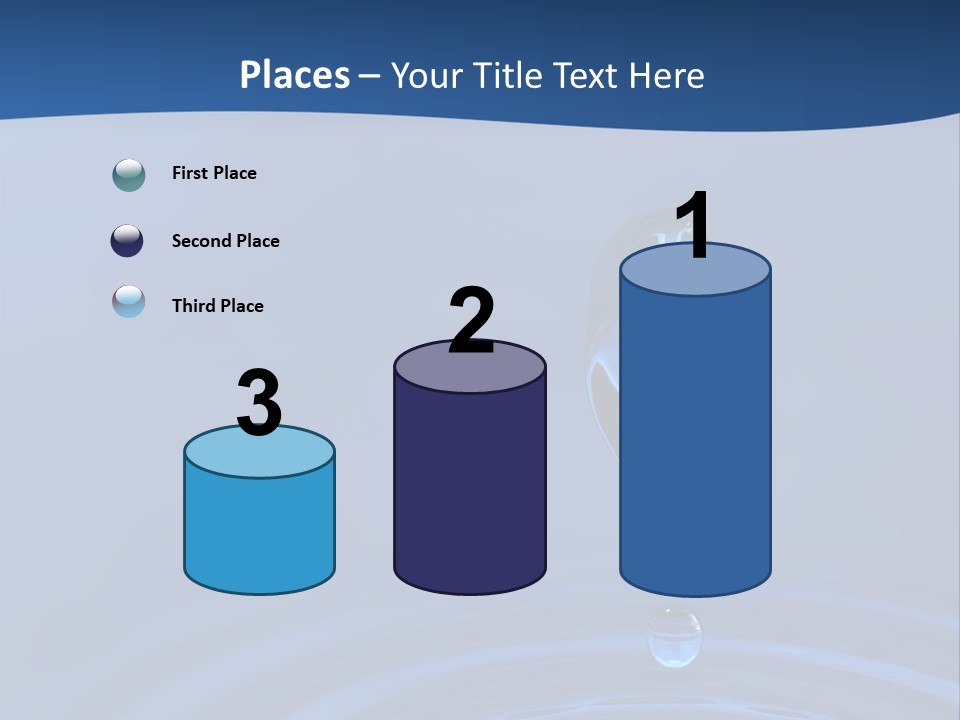 Places – Your Title Text Here

First Place

Second Place

Third Place

3

2

1